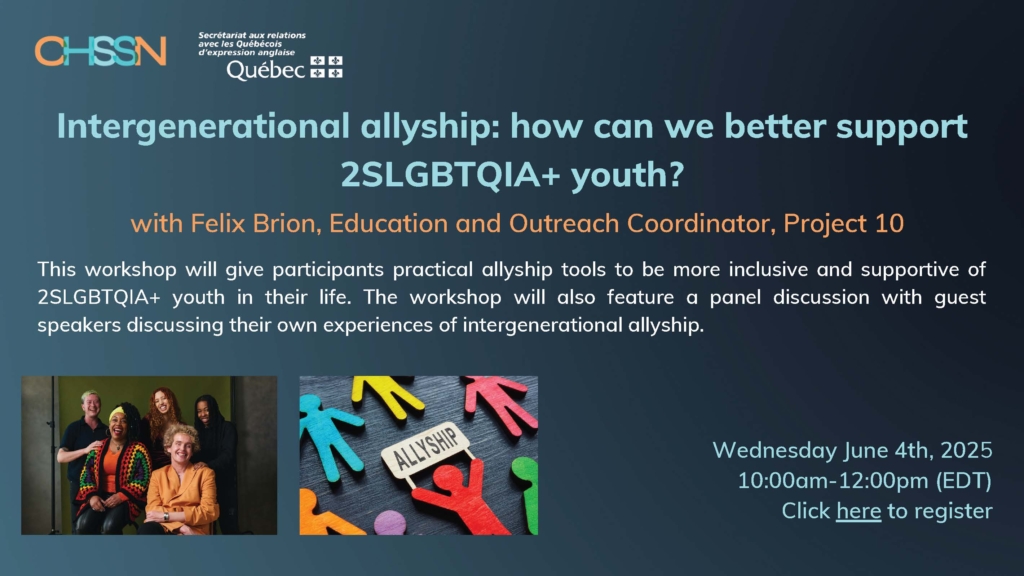 CHSSN

Secrétariat aux relations avec les Québécois d'expression anglaise
Québec

Intergenerational allyship: how can we better support 2SLGBTQIA+ youth?

with Felix Brion, Education and Outreach Coordinator, Project 10

This workshop will give participants practical allyship tools to be more inclusive and supportive of 2SLGBTQIA+ youth in their life. The workshop will also feature a panel discussion with guest speakers discussing their own experiences of intergenerational allyship.

ALLYSHIP

Wednesday June 4th, 2025
10:00am-12:00pm (EDT)
Click here to register